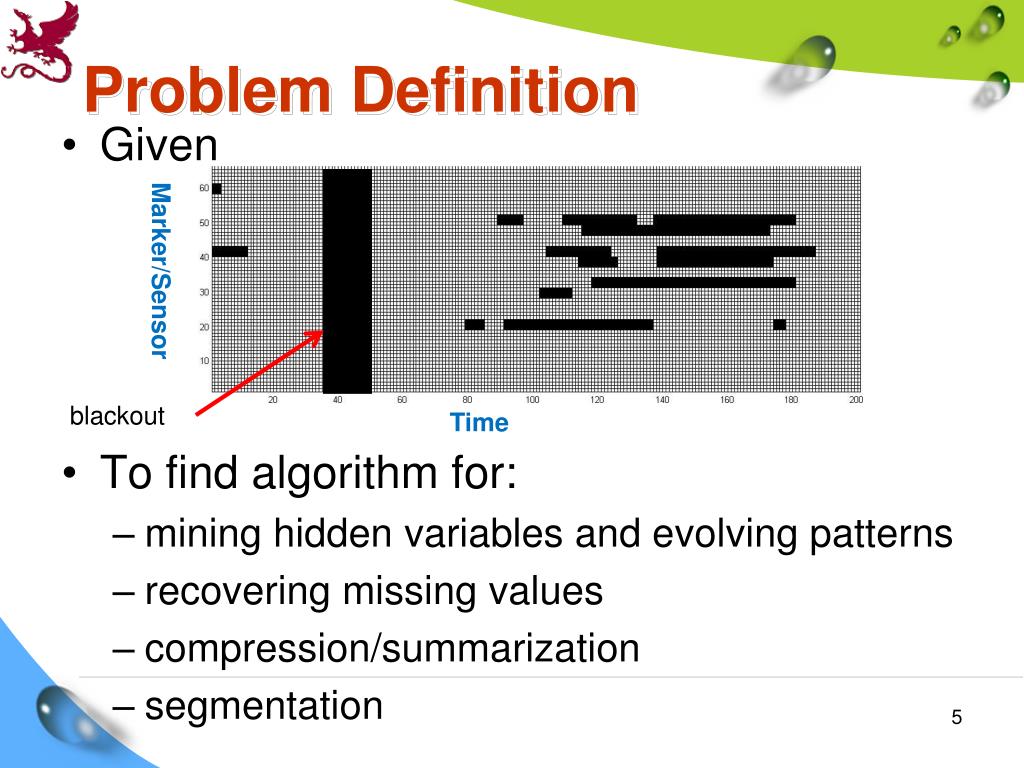 Problem Definition

• Given

Marker/Sensor

60
50
40
30
20
10

20 40 60 80 100 120 140 160 180 200

blackout

Time

• To find algorithm for:

– mining hidden variables and evolving patterns
– recovering missing values
– compression/summarization
– segmentation

5